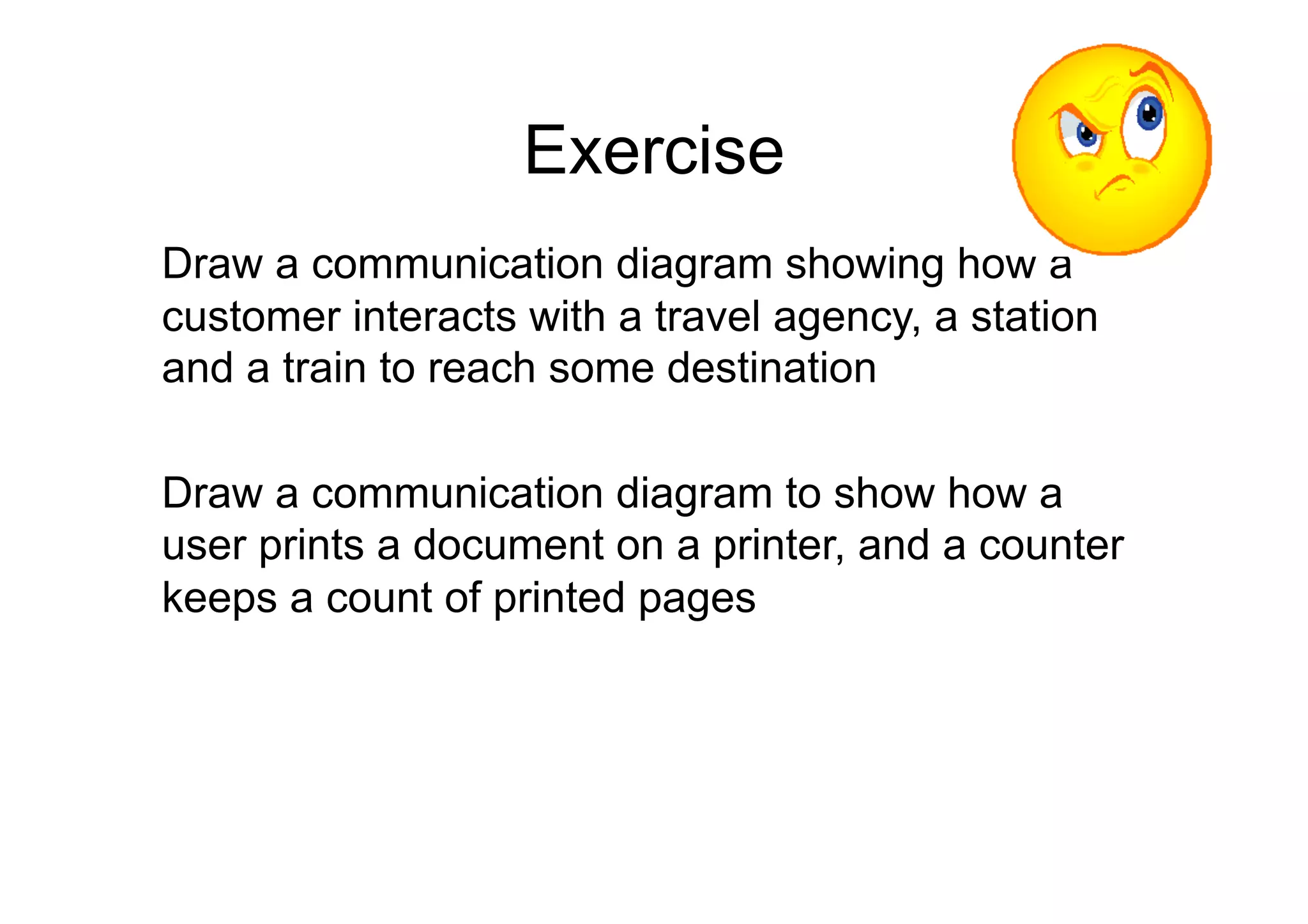 Exercise

Draw a communication diagram showing how a customer interacts with a travel agency, a station and a train to reach some destination

Draw a communication diagram to show how a user prints a document on a printer, and a counter keeps a count of printed pages